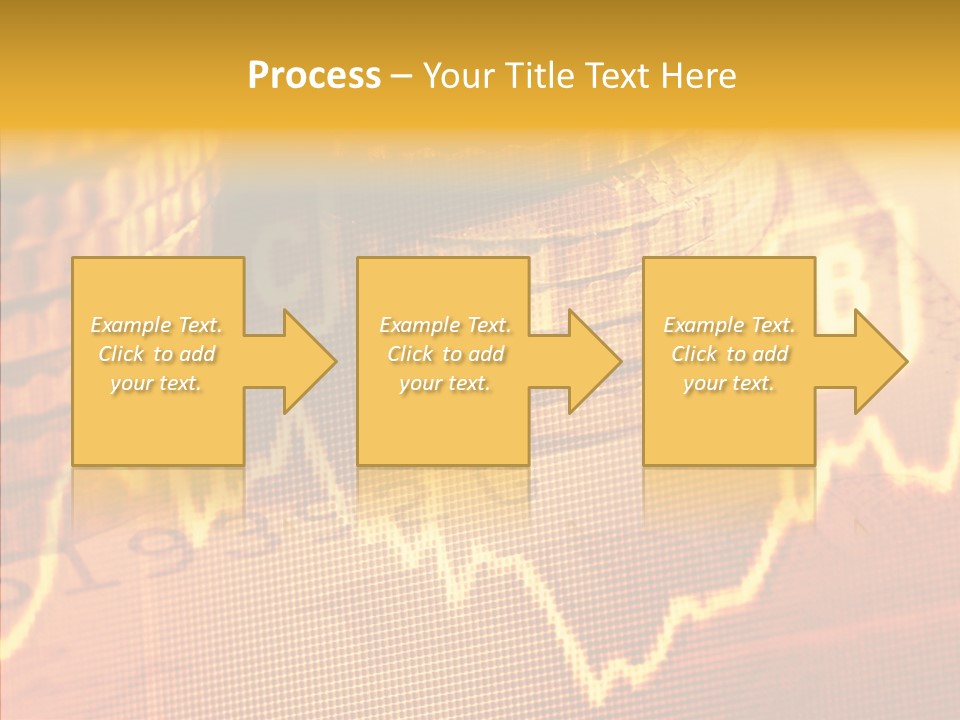 Process – Your Title Text Here

Example Text. Click to add your text.

Example Text. Click to add your text.

Example Text. Click to add your text.